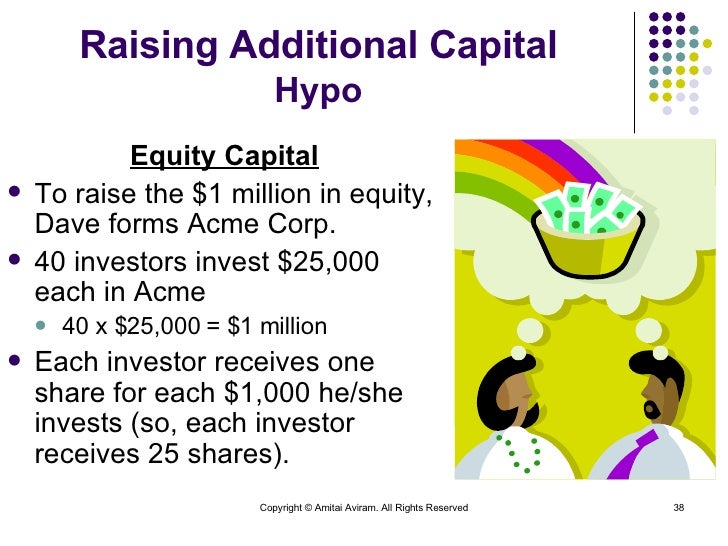 Raising Additional Capital
Hypo

Equity Capital

- To raise the \$1 million in equity, Dave forms Acme Corp.
- 40 investors invest \$25,000 each in Acme
  - 40 x \$25,000 = \$1 million
- Each investor receives one share for each \$1,000 he/she invests (so, each investor receives 25 shares).

Copyright © Amitai Aviram. All Rights Reserved

38